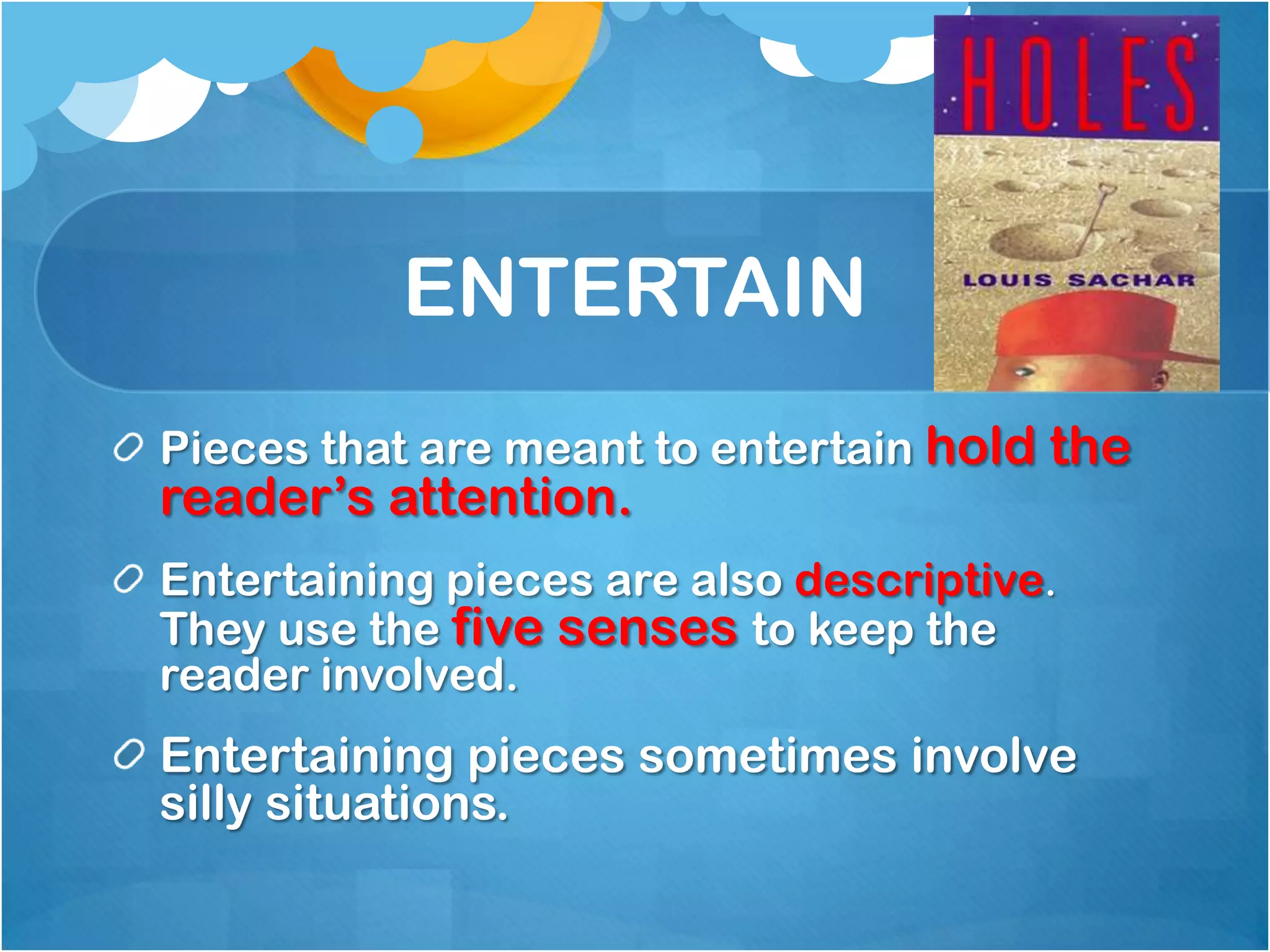 HOLES
LOUIS SACHAR

ENTERTAIN

Pieces that are meant to entertain hold the reader's attention.

Entertaining pieces are also descriptive. They use the five senses to keep the reader involved.

Entertaining pieces sometimes involve silly situations.